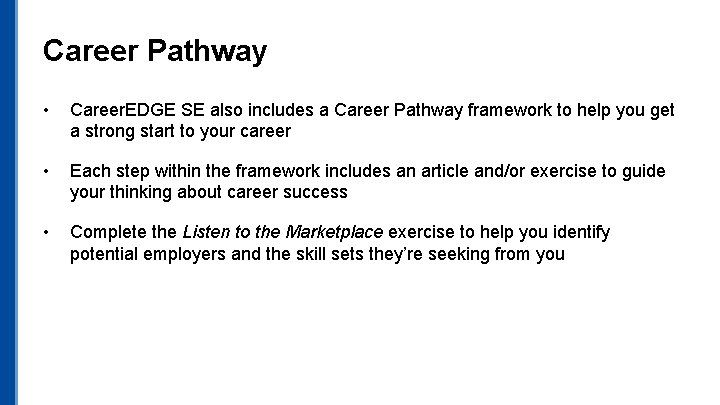 Career Pathway

• CareerEDGE SE also includes a Career Pathway framework to help you get a strong start to your career

• Each step within the framework includes an article and/or exercise to guide your thinking about career success

• Complete the Listen to the Marketplace exercise to help you identify potential employers and the skill sets they're seeking from you